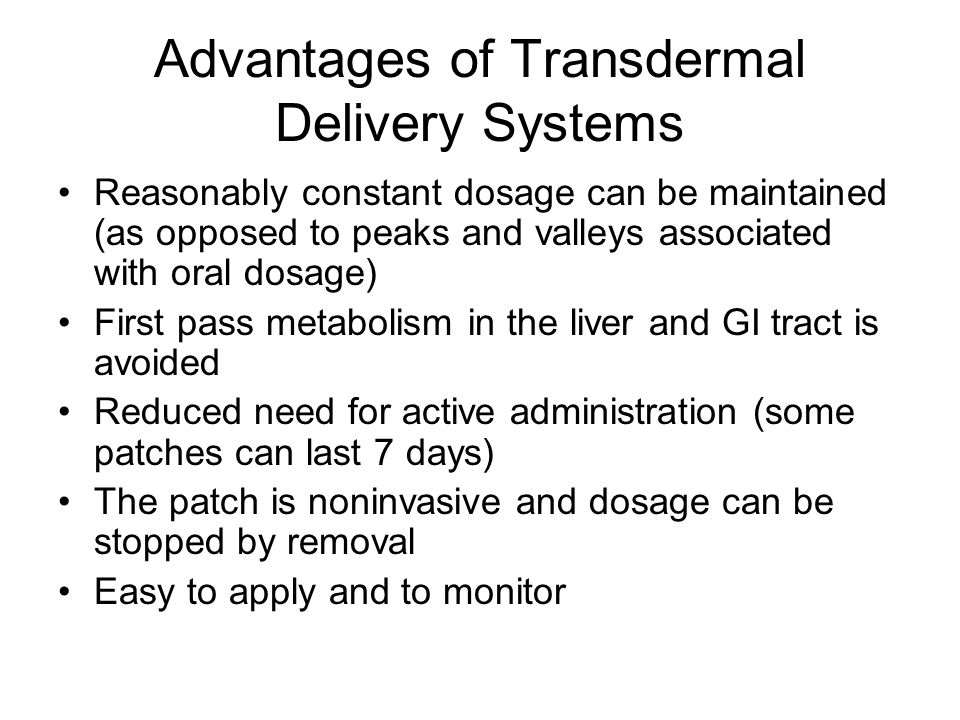 Advantages of Transdermal Delivery Systems

• Reasonably constant dosage can be maintained (as opposed to peaks and valleys associated with oral dosage)
• First pass metabolism in the liver and GI tract is avoided
• Reduced need for active administration (some patches can last 7 days)
• The patch is noninvasive and dosage can be stopped by removal
• Easy to apply and to monitor